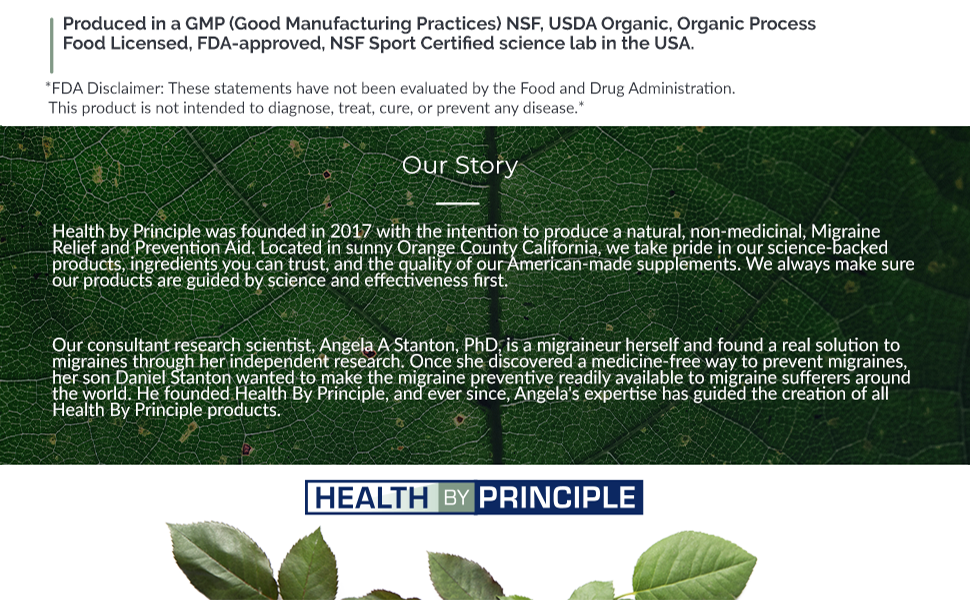 Produced in a GMP (Good Manufacturing Practices) NSF, USDA Organic, Organic Process Food Licensed, FDA-approved, NSF Sport Certified science lab in the USA.

*FDA Disclaimer: These statements have not been evaluated by the Food and Drug Administration. This product is not intended to diagnose, treat, cure, or prevent any disease.*

Our Story

Health by Principle was founded in 2017 with the intention to produce a natural, non-medicinal, Migraine Relief and Prevention Aid. Located in sunny Orange County California, we take pride in our science-backed products, ingredients you can trust, and the quality of our American-made supplements. We always make sure our products are guided by science and effectiveness first.

Our consultant research scientist, Angela A Stanton, PhD, is a migraineur herself and found a real solution to migraines through her independent research. Once she discovered a medicine-free way to prevent migraines, her son Daniel Stanton wanted to make the migraine preventive readily available to migraine sufferers around the world. He founded Health By Principle, and ever since, Angela's expertise has guided the creation of all Health By Principle products.

HEALTH BY PRINCIPLE